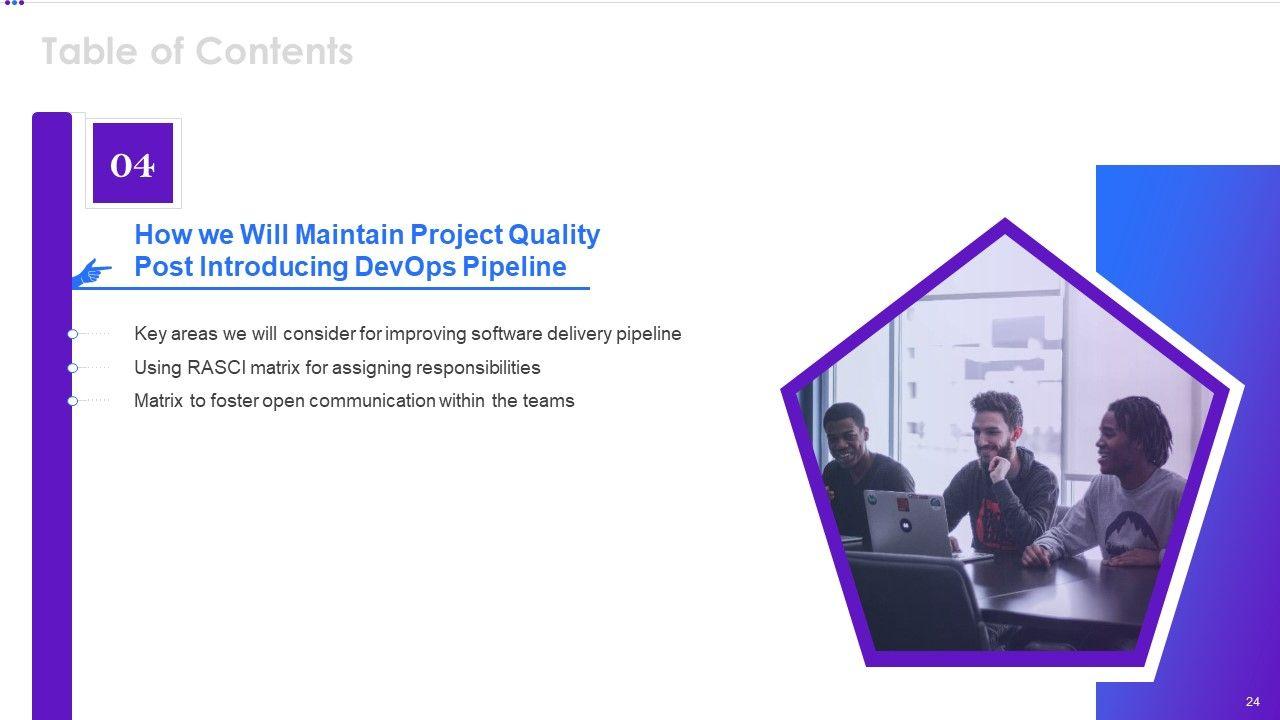 Table of Contents

04

How we Will Maintain Project Quality Post Introducing DevOps Pipeline

Key areas we will consider for improving software delivery pipeline

Using RASCI matrix for assigning responsibilities

Matrix to foster open communication within the teams

24